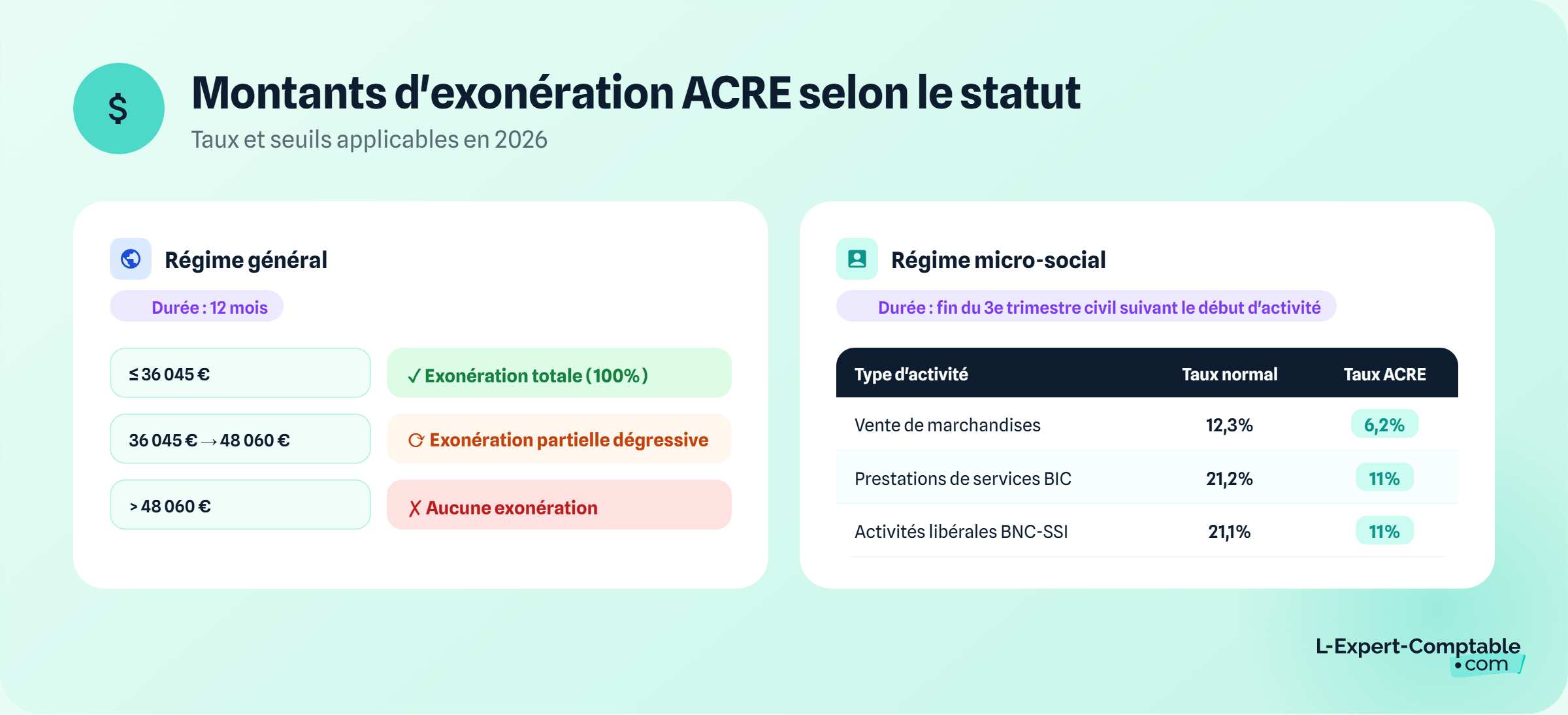 $

Montants d'exonération ACRE selon le statut

Taux et seuils applicables en 2026

Régime général

Durée : 12 mois

≤ 36 045 €

✓ Exonération totale (100%)

36 045 € → 48 060 €

Exonération partielle dégressive

> 48 060 €

✗ Aucune exonération

Régime micro-social

Durée : fin du 3e trimestre civil suivant le début d'activité

| Type d'activité | Taux normal | Taux ACRE |
|---|---|---|
| Vente de marchandises | 12,3% | 6,2% |
| Prestations de services BIC | 21,2% | 11% |
| Activités libérales BNC-SSI | 21,1% | 11% |

L-Expert-Comptable .com